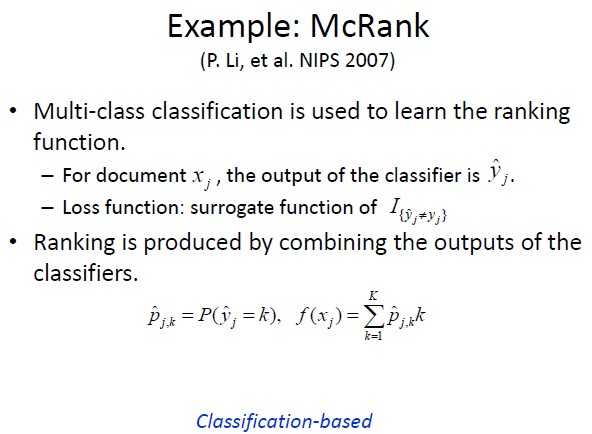 Example: McRank
(P. Li, et al. NIPS 2007)

• Multi-class classification is used to learn the ranking function.
– For document $x_j$, the output of the classifier is $\hat{y}_j$.
– Loss function: surrogate function of $I_{\{\hat{y}_j \neq y_j\}}$

• Ranking is produced by combining the outputs of the classifiers.

$\hat{p}_{j,k} = P(\hat{y}_j = k), \quad f(x_j) = \sum_{k=1}^{K} \hat{p}_{j,k} k$

Classification-based